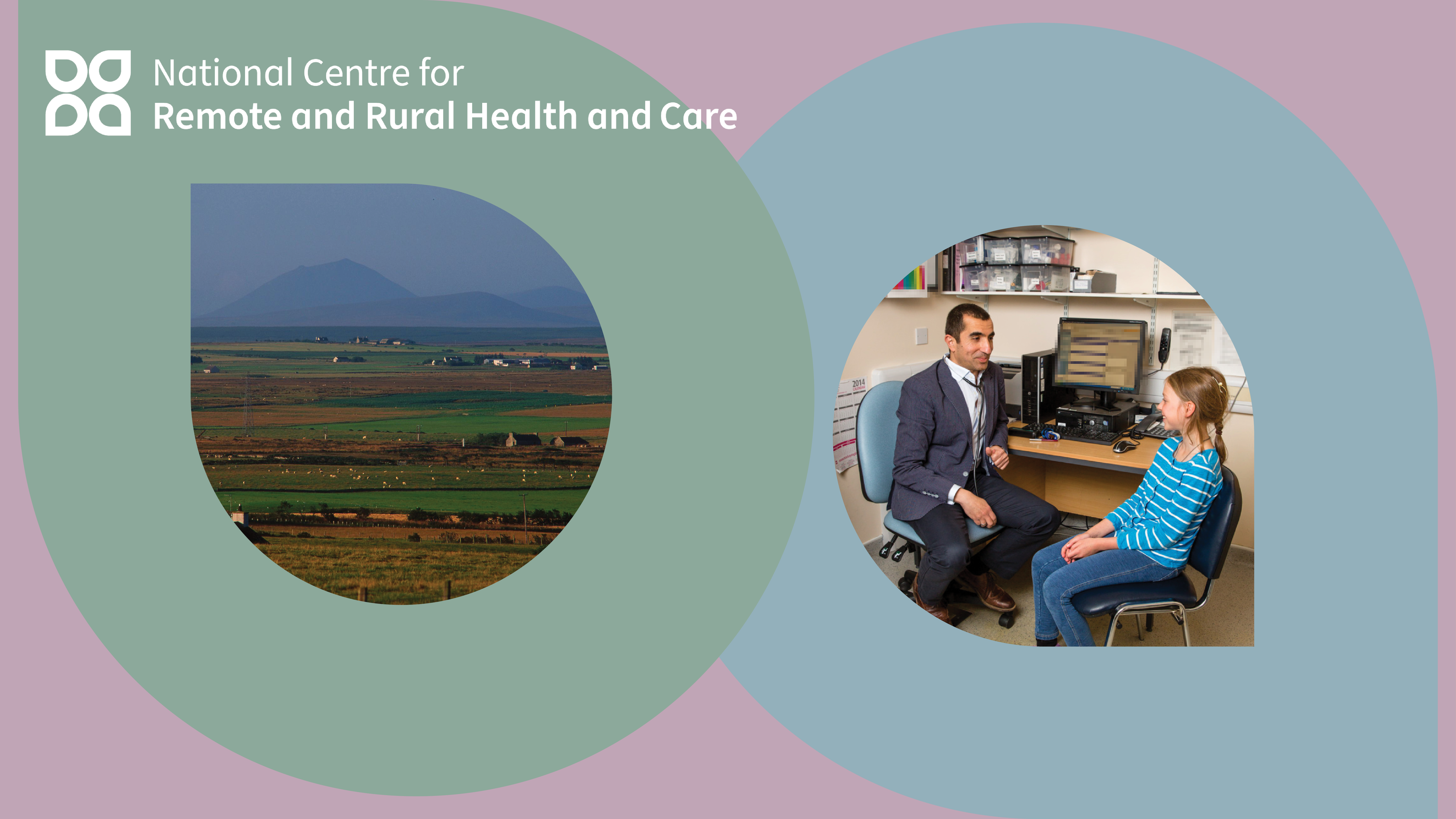 National Centre for
Remote and Rural Health and Care

2014